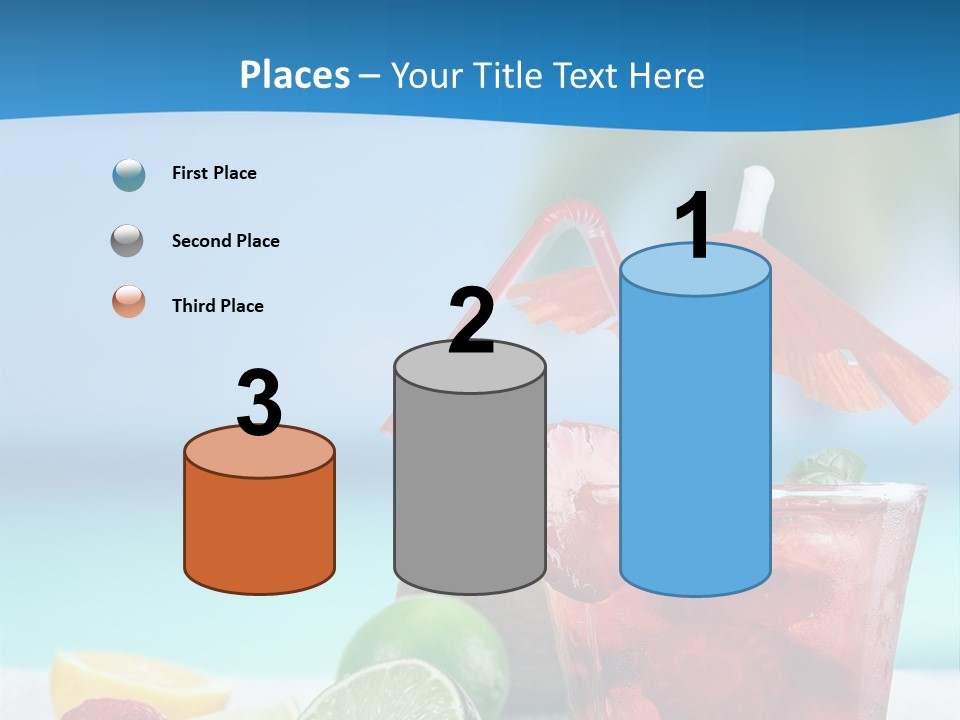 Places – Your Title Text Here

First Place

Second Place

Third Place

3

2

1